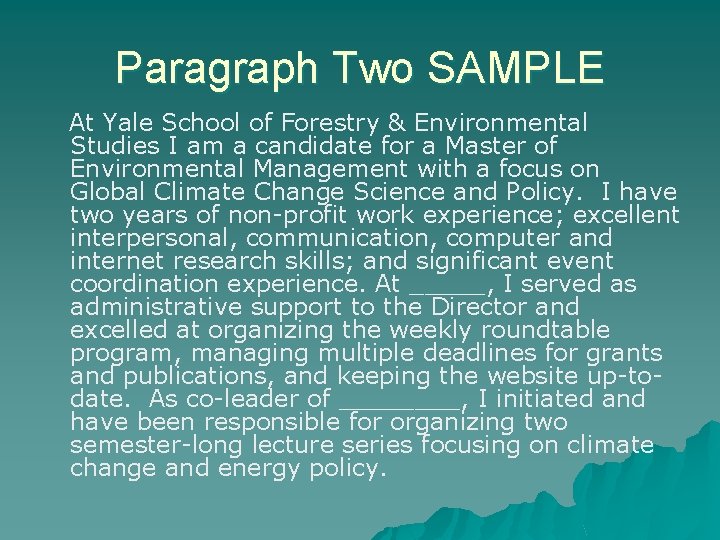 Paragraph Two SAMPLE

At Yale School of Forestry & Environmental Studies I am a candidate for a Master of Environmental Management with a focus on Global Climate Change Science and Policy. I have two years of non-profit work experience; excellent interpersonal, communication, computer and internet research skills; and significant event coordination experience. At _____, I served as administrative support to the Director and excelled at organizing the weekly roundtable program, managing multiple deadlines for grants and publications, and keeping the website up-to-date. As co-leader of ________, I initiated and have been responsible for organizing two semester-long lecture series focusing on climate change and energy policy.